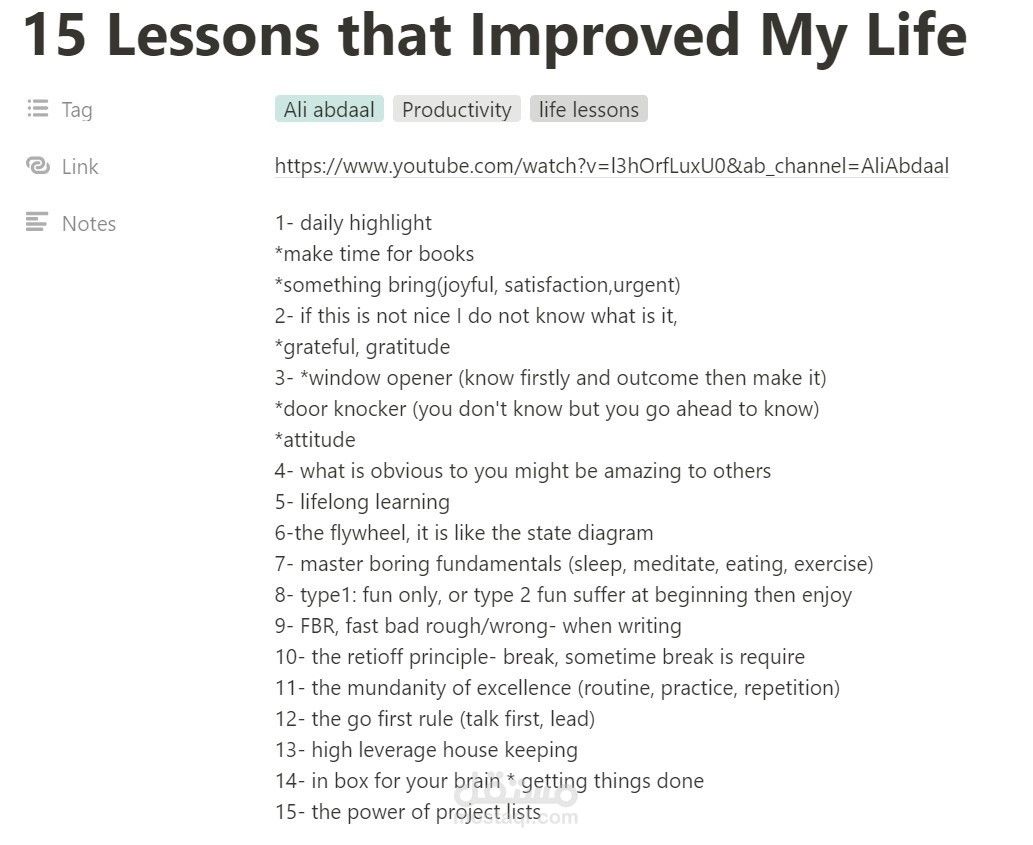 15 Lessons that Improved My Life

Tag Ali abdaal Productivity life lessons

Link https://www.youtube.com/watch?v=l3hOrfLuxU0&ab_channel=AliAbdaal

Notes 1- daily highlight
*make time for books
*something bring(joyful, satisfaction,urgent)
2- if this is not nice I do not know what is it,
*grateful, gratitude
3- *window opener (know firstly and outcome then make it)
*door knocker (you don't know but you go ahead to know)
*attitude
4- what is obvious to you might be amazing to others
5- lifelong learning
6-the flywheel, it is like the state diagram
7- master boring fundamentals (sleep, meditate, eating, exercise)
8- type1: fun only, or type 2 fun suffer at beginning then enjoy
9- FBR, fast bad rough/wrong- when writing
10- the retioff principle- break, sometime break is require
11- the mundanity of excellence (routine, practice, repetition)
12- the go first rule (talk first, lead)
13- high leverage house keeping
14- in box for your brain * getting things done
15- the power of project lists

مستقل
mostaql.com